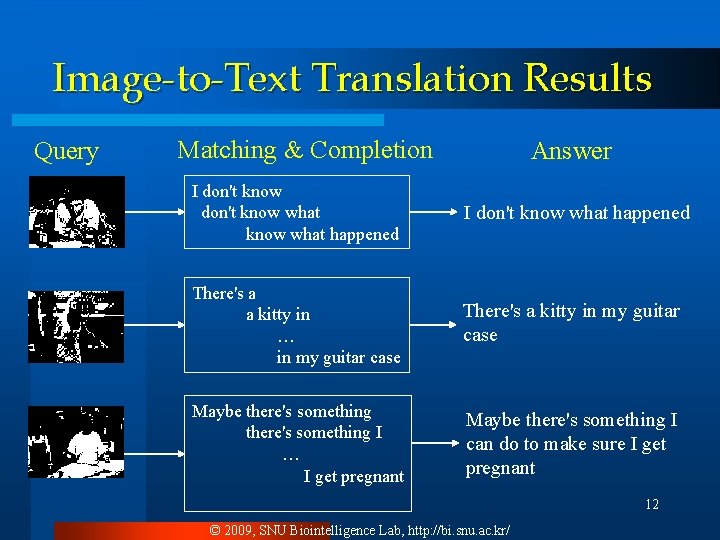 Image-to-Text Translation Results

Query

Matching & Completion

Answer

I don't know
don't know what
know what happened

I don't know what happened

There's a
a kitty in
…
in my guitar case

There's a kitty in my guitar case

Maybe there's something
there's something I
…
I get pregnant

Maybe there's something I can do to make sure I get pregnant

12

© 2009, SNU Biointelligence Lab, http://bi.snu.ac.kr/